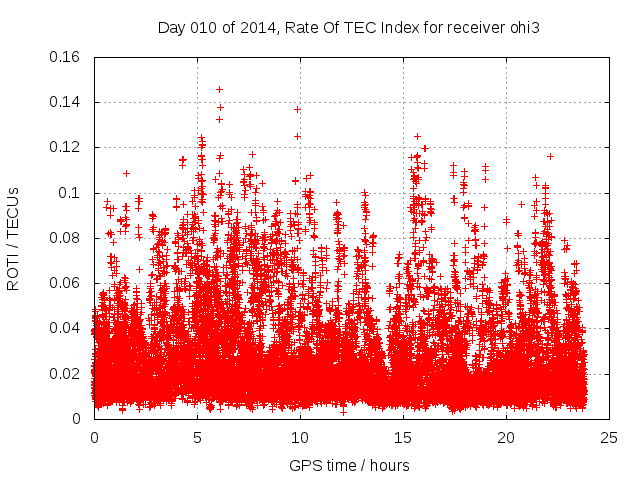 Day 010 of 2014, Rate Of TEC Index for receiver ohi3

ROTI / TECUs

0.16
0.14
0.12
0.1
0.08
0.06
0.04
0.02
0

0
5
10
15
20
25

GPS time / hours